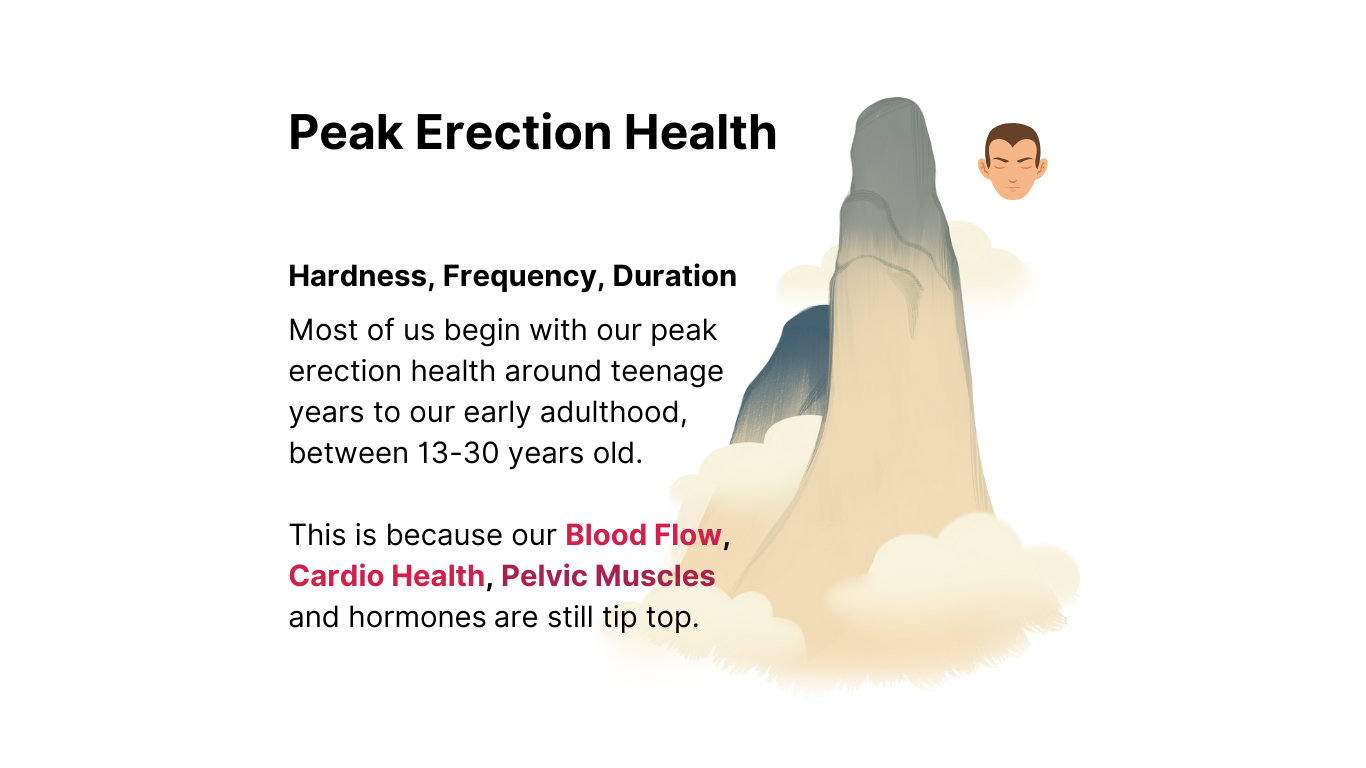 Peak Erection Health

Hardness, Frequency, Duration

Most of us begin with our peak erection health around teenage years to our early adulthood, between 13-30 years old.

This is because our Blood Flow, Cardio Health, Pelvic Muscles and hormones are still tip top.